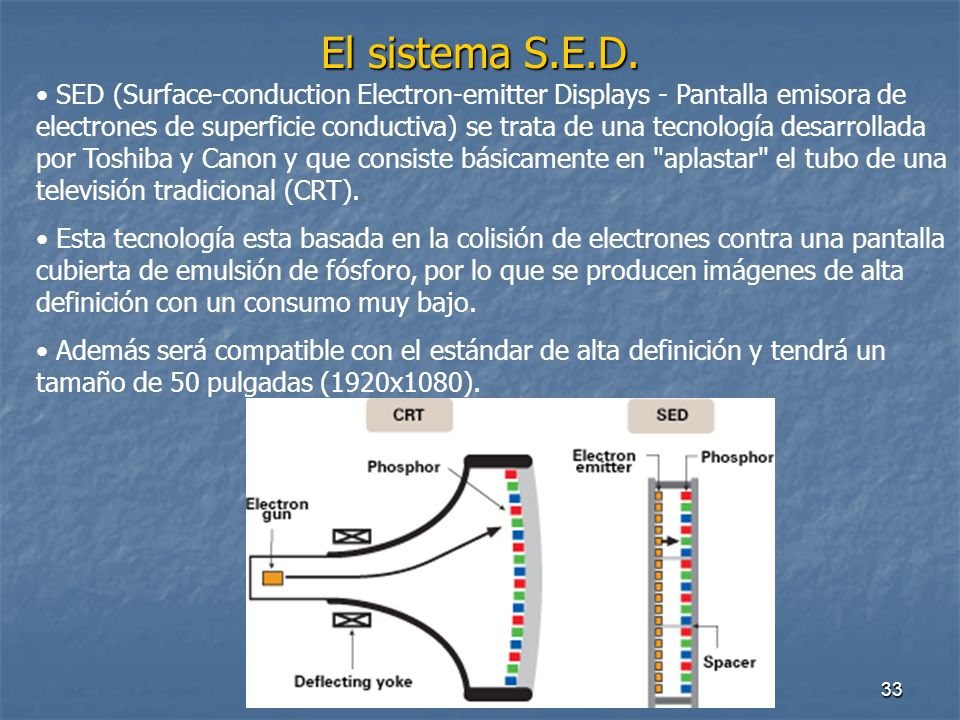 El sistema S.E.D.

• SED (Surface-conduction Electron-emitter Displays - Pantalla emisora de electrones de superficie conductiva) se trata de una tecnología desarrollada por Toshiba y Canon y que consiste básicamente en "aplastar" el tubo de una televisión tradicional (CRT).

• Esta tecnología esta basada en la colisión de electrones contra una pantalla cubierta de emulsión de fósforo, por lo que se producen imágenes de alta definición con un consumo muy bajo.

• Además será compatible con el estándar de alta definición y tendrá un tamaño de 50 pulgadas (1920x1080).

CRT
Phosphor
Electron gun
Deflecting yoke

SED
Electron emitter
Phosphor
Spacer

33